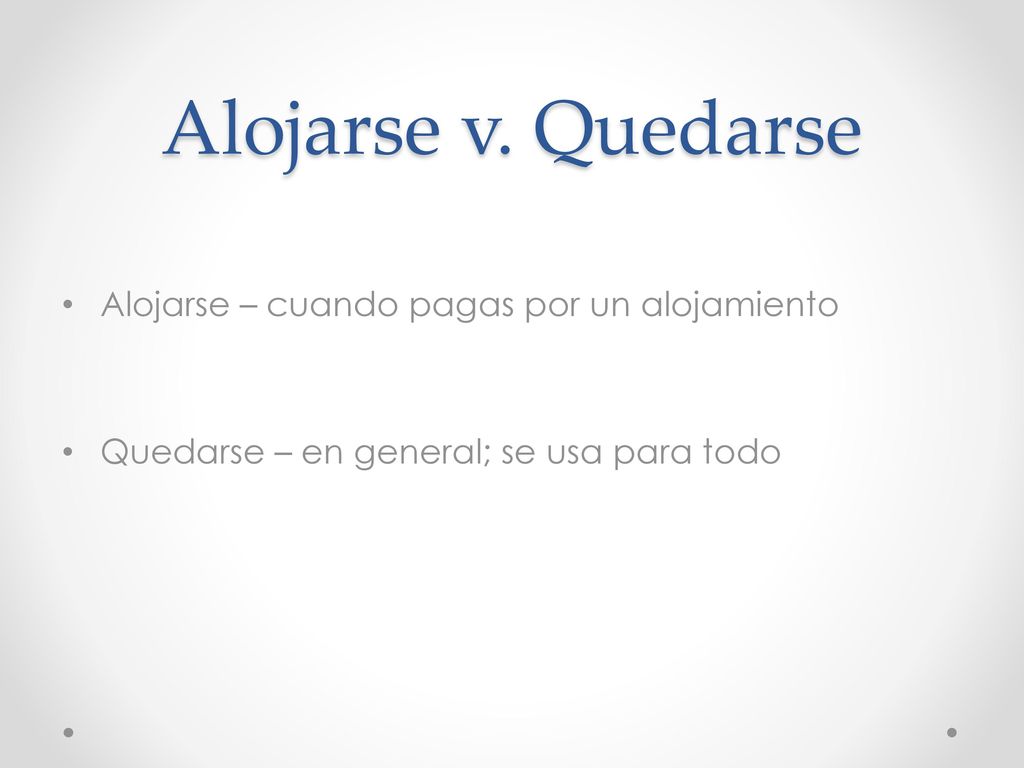 Alojarse v. Quedarse

• Alojarse – cuando pagas por un alojamiento

• Quedarse – en general; se usa para todo